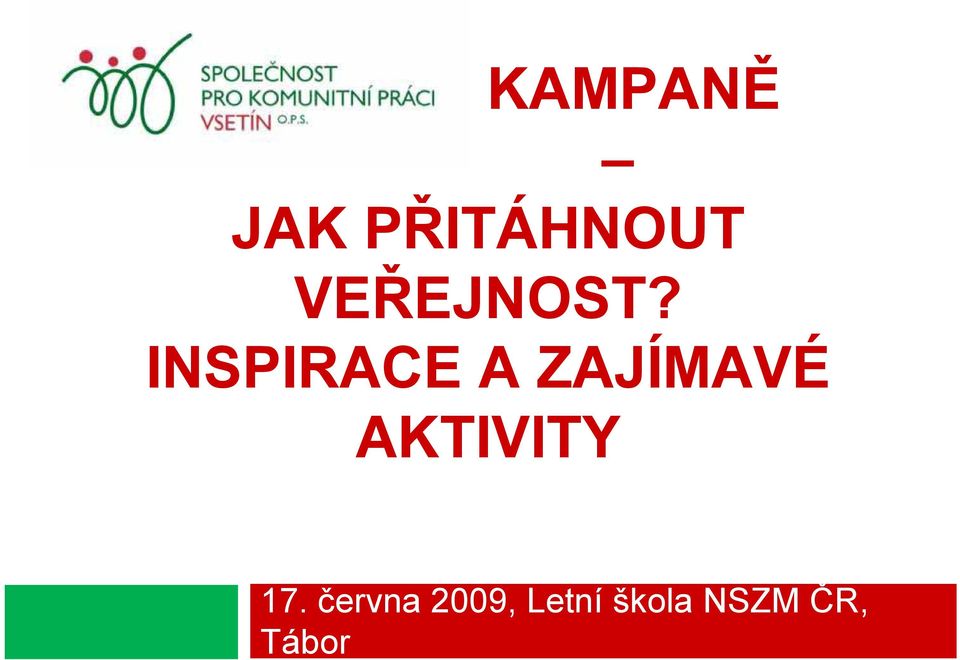 SPOLEČNOST PRO KOMUNITNÍ PRÁCI VSETÍN O.P.S.

KAMPANĚ
–
JAK PŘITÁHNOUT VEŘEJNOST?
INSPIRACE A ZAJÍMAVÉ AKTIVITY

17. června 2009, Letní škola NSZM ČR, Tábor